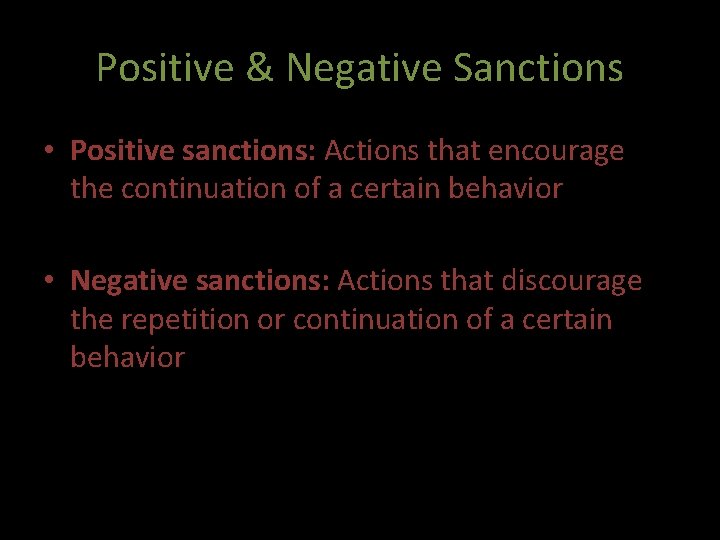 Positive & Negative Sanctions

• Positive sanctions: Actions that encourage the continuation of a certain behavior

• Negative sanctions: Actions that discourage the repetition or continuation of a certain behavior